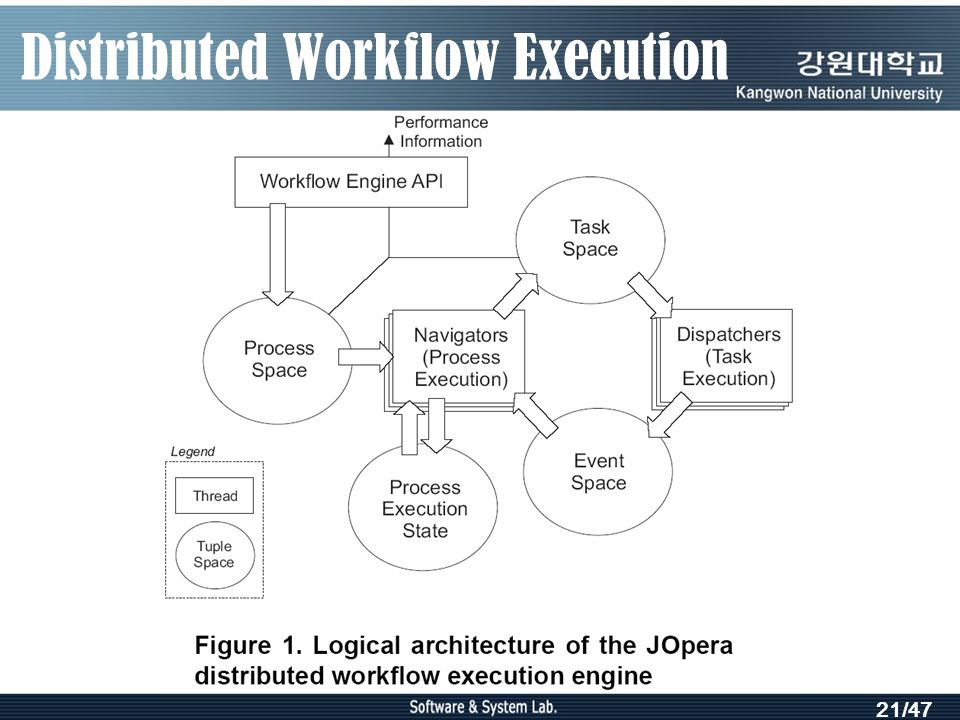 Distributed Workflow Execution

강원대학교
Kangwon National University

Performance Information

Workflow Engine API

Task Space

Process Space

Navigators (Process Execution)

Dispatchers (Task Execution)

Event Space

Process Execution State

Legend

Thread

Tuple Space

Figure 1. Logical architecture of the JOpera distributed workflow execution engine

Software & System Lab.

21/47